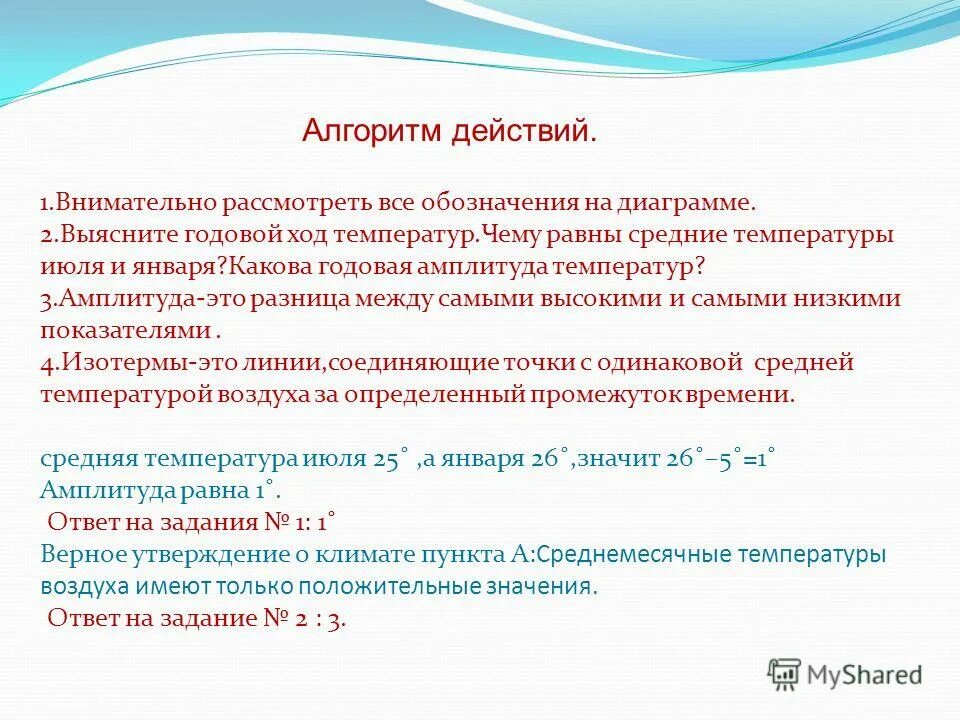 Алгоритм действий.

1.Внимательно рассмотреть все обозначения на диаграмме.
2.Выясните годовой ход температур.Чему равны средние температуры июля и января?Какова годовая амплитуда температур?
3.Амплитуда-это разница между самыми высокими и самыми низкими показателями .
4.Изотермы-это линии,соединяющие точки с одинаковой средней температурой воздуха за определенный промежуток времени.

средняя температура июля 25° ,а января 26°,значит 26°−5°=1°
Амплитуда равна 1°.
Ответ на задания № 1: 1°
Верное утверждение о климате пункта А:Среднемесячные температуры воздуха имеют только положительные значения.
Ответ на задание № 2 : 3.

MyShared